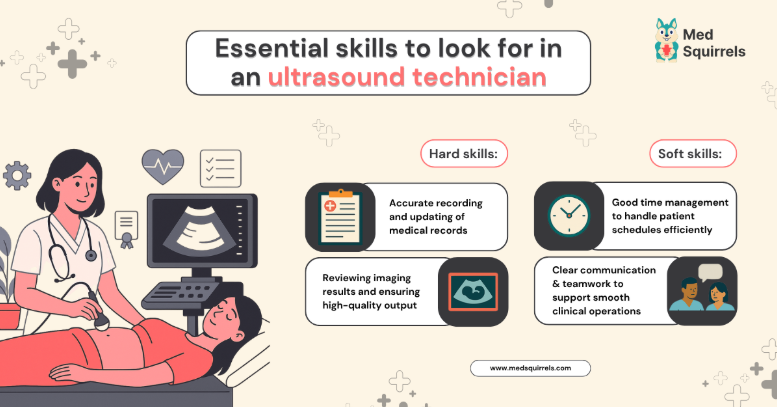 Essential skills to look for in an ultrasound technician

Med Squirrels

Hard skills:

Accurate recording and updating of medical records

Reviewing imaging results and ensuring high-quality output

Soft skills:

Good time management to handle patient schedules efficiently

Clear communication & teamwork to support smooth clinical operations

www.medsquirrels.com